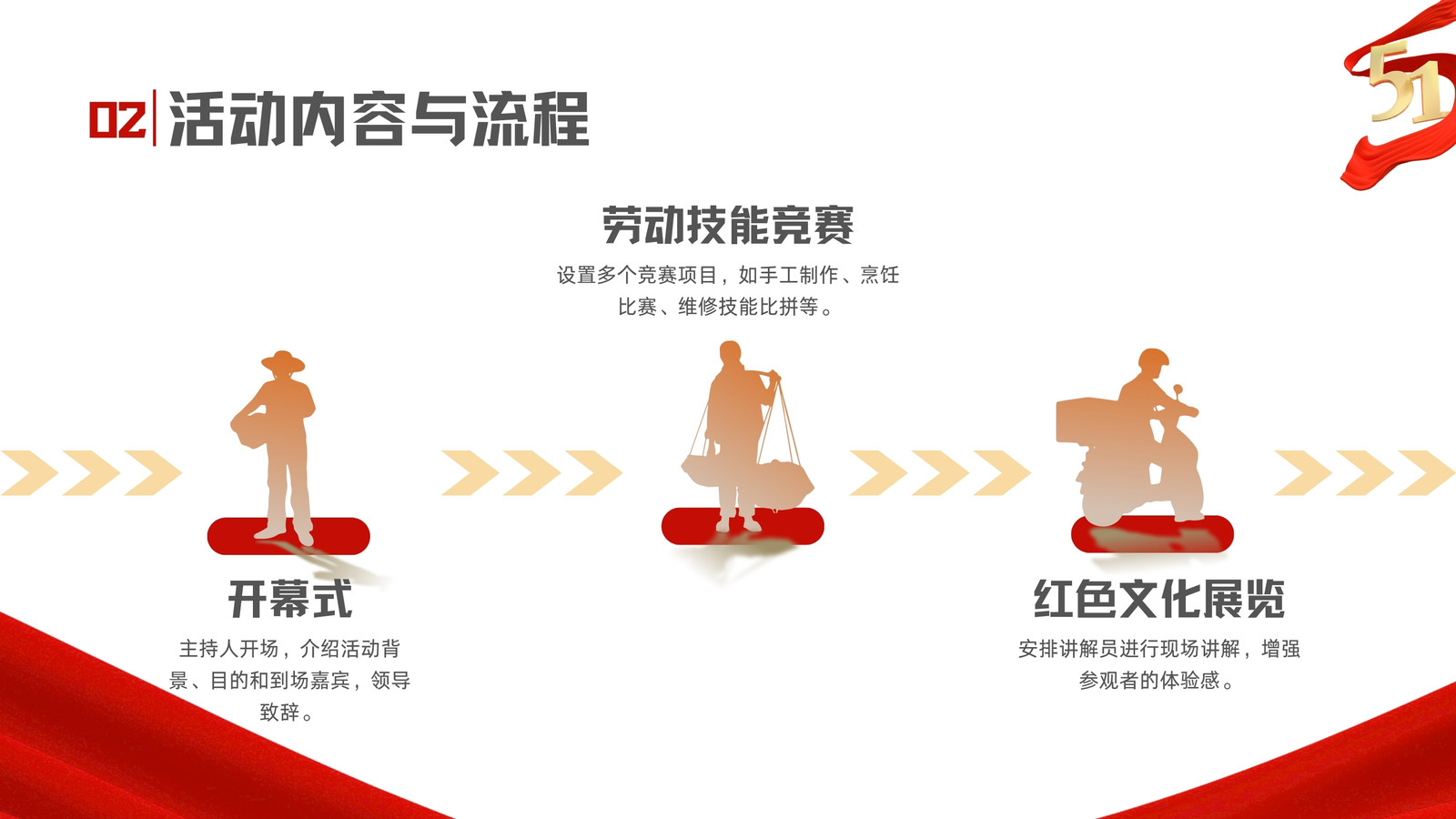 02 活动内容与流程

51

劳动技能竞赛

设置多个竞赛项目，如手工制作、烹饪比赛、维修技能比拼等。

开幕式

主持人开场，介绍活动背景、目的和到场嘉宾，领导致辞。

红色文化展览

安排讲解员进行现场讲解，增强参观者的体验感。